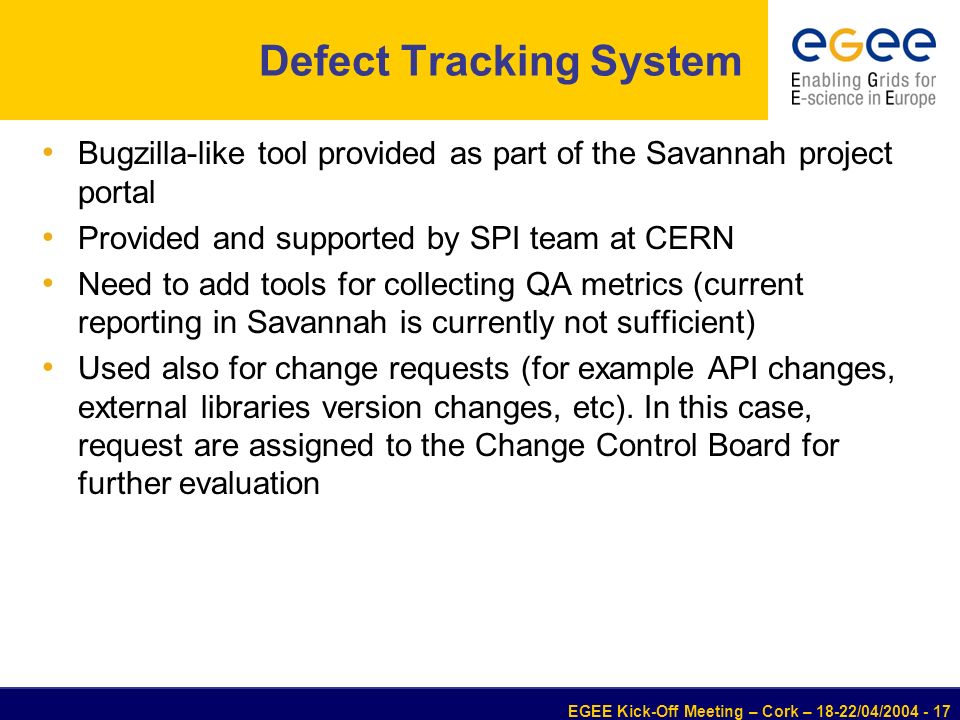 Defect Tracking System

egee
Enabling Grids for E-science in Europe

• Bugzilla-like tool provided as part of the Savannah project portal
• Provided and supported by SPI team at CERN
• Need to add tools for collecting QA metrics (current reporting in Savannah is currently not sufficient)
• Used also for change requests (for example API changes, external libraries version changes, etc). In this case, request are assigned to the Change Control Board for further evaluation

EGEE Kick-Off Meeting – Cork – 18-22/04/2004 - 17